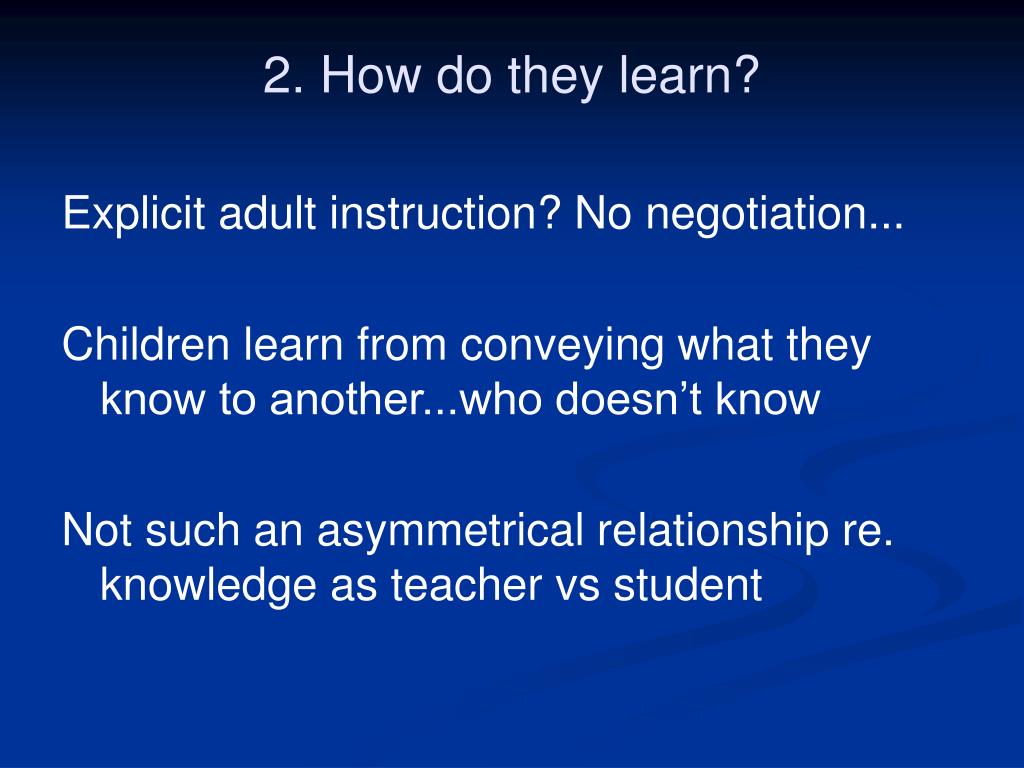 2. How do they learn?

Explicit adult instruction? No negotiation...

Children learn from conveying what they know to another...who doesn’t know

Not such an asymmetrical relationship re. knowledge as teacher vs student